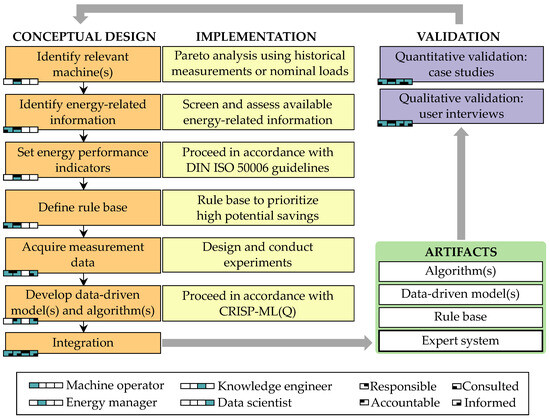 CONCEPTUAL DESIGN

Identify relevant machine(s)

Identify energy-related information

Set energy performance indicators

Define rule base

Acquire measurement data

Develop data-driven model(s) and algorithm(s)

Integration

IMPLEMENTATION

Pareto analysis using historical measurements or nominal loads

Screen and assess available energy-related information

Proceed in accordance with DIN ISO 50006 guidelines

Rule base to prioritize high potential savings

Design and conduct experiments

Proceed in accordance with CRISP-ML(Q)

VALIDATION

Quantitative validation: case studies

Qualitative validation: user interviews

ARTIFACTS

Algorithm(s)

Data-driven model(s)

Rule base

Expert system

Machine operator
Energy manager
Knowledge engineer
Data scientist
Responsible
Accountable
Consulted
Informed